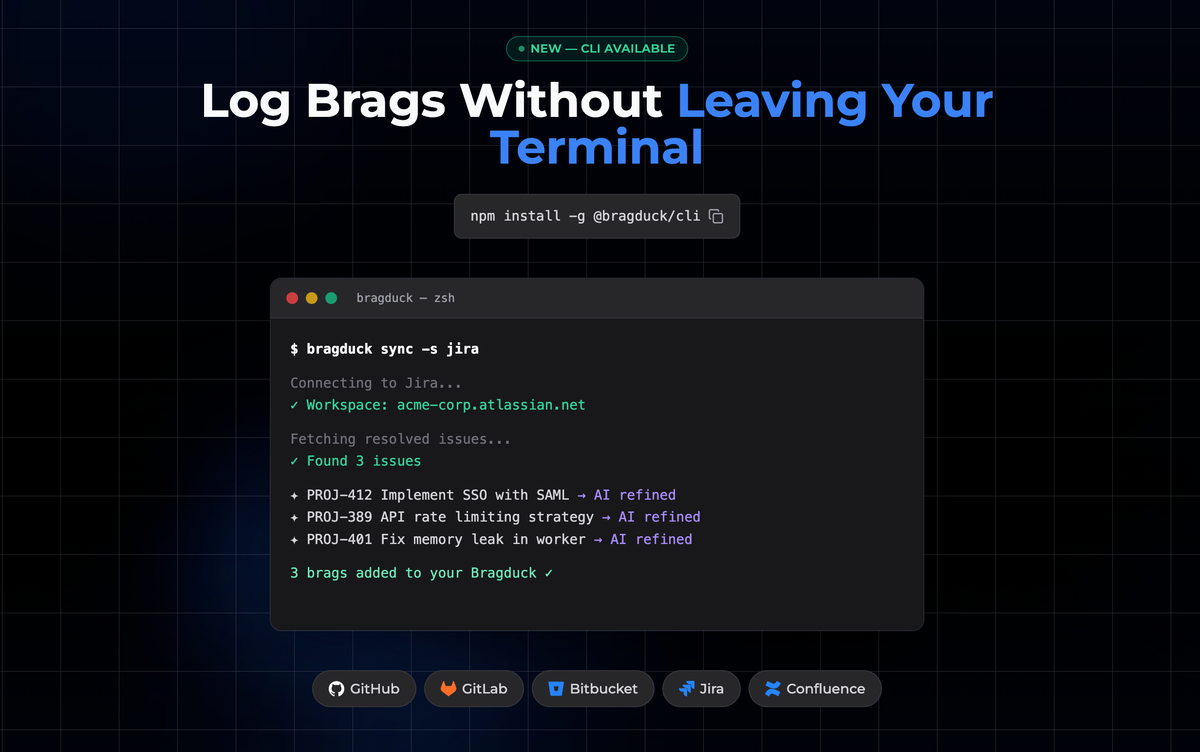 NEW — CLI AVAILABLE

Log Brags Without Leaving Your Terminal

npm install -g @bragduck/cli

bragduck — zsh

$ bragduck sync -s jira

Connecting to Jira...
✓ Workspace: acme-corp.atlassian.net

Fetching resolved issues...
✓ Found 3 issues

+ PROJ-412 Implement SSO with SAML → AI refined
+ PROJ-389 API rate limiting strategy → AI refined
+ PROJ-401 Fix memory leak in worker → AI refined

3 brags added to your Bragduck ✓

GitHub GitLab Bitbucket Jira Confluence